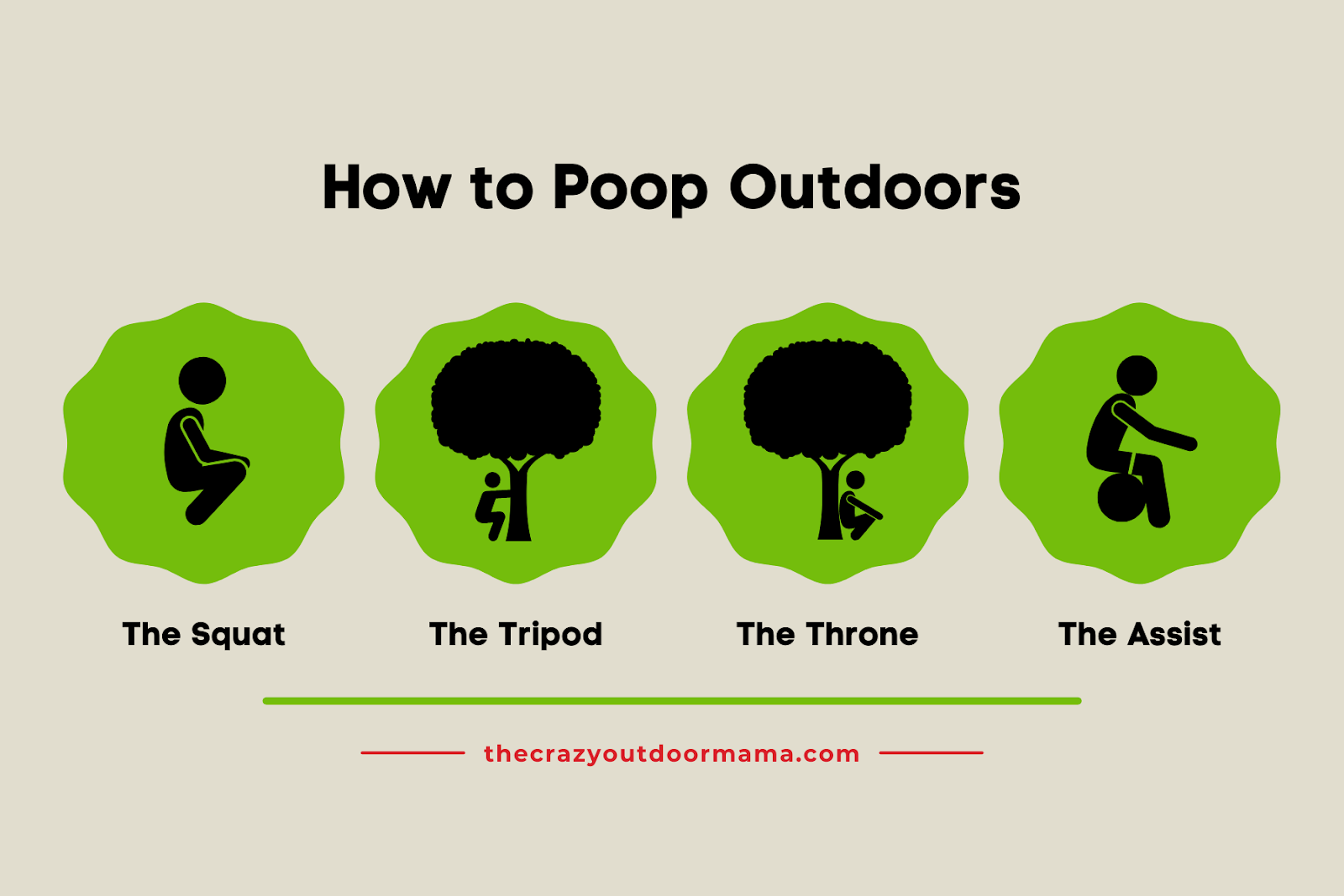 How to Poop Outdoors

The Squat

The Tripod

The Throne

The Assist

thecrazyoutdoormama.com